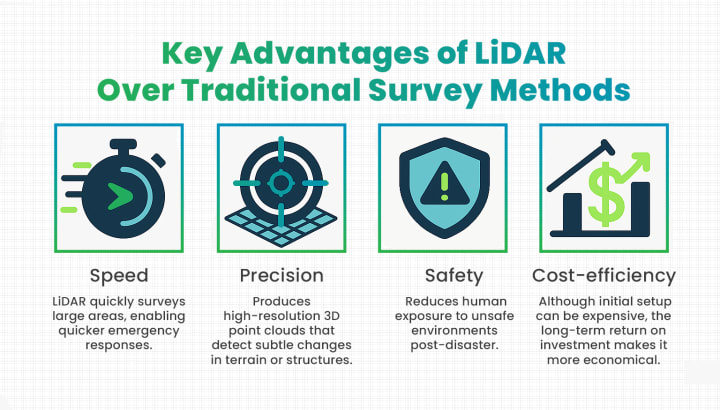 Key Advantages of LiDAR Over Traditional Survey Methods

Speed

LiDAR quickly surveys large areas, enabling quicker emergency responses.

Precision

Produces high-resolution 3D point clouds that detect subtle changes in terrain or structures.

Safety

Reduces human exposure to unsafe environments post-disaster.

Cost-efficiency

Although initial setup can be expensive, the long-term return on investment makes it more economical.